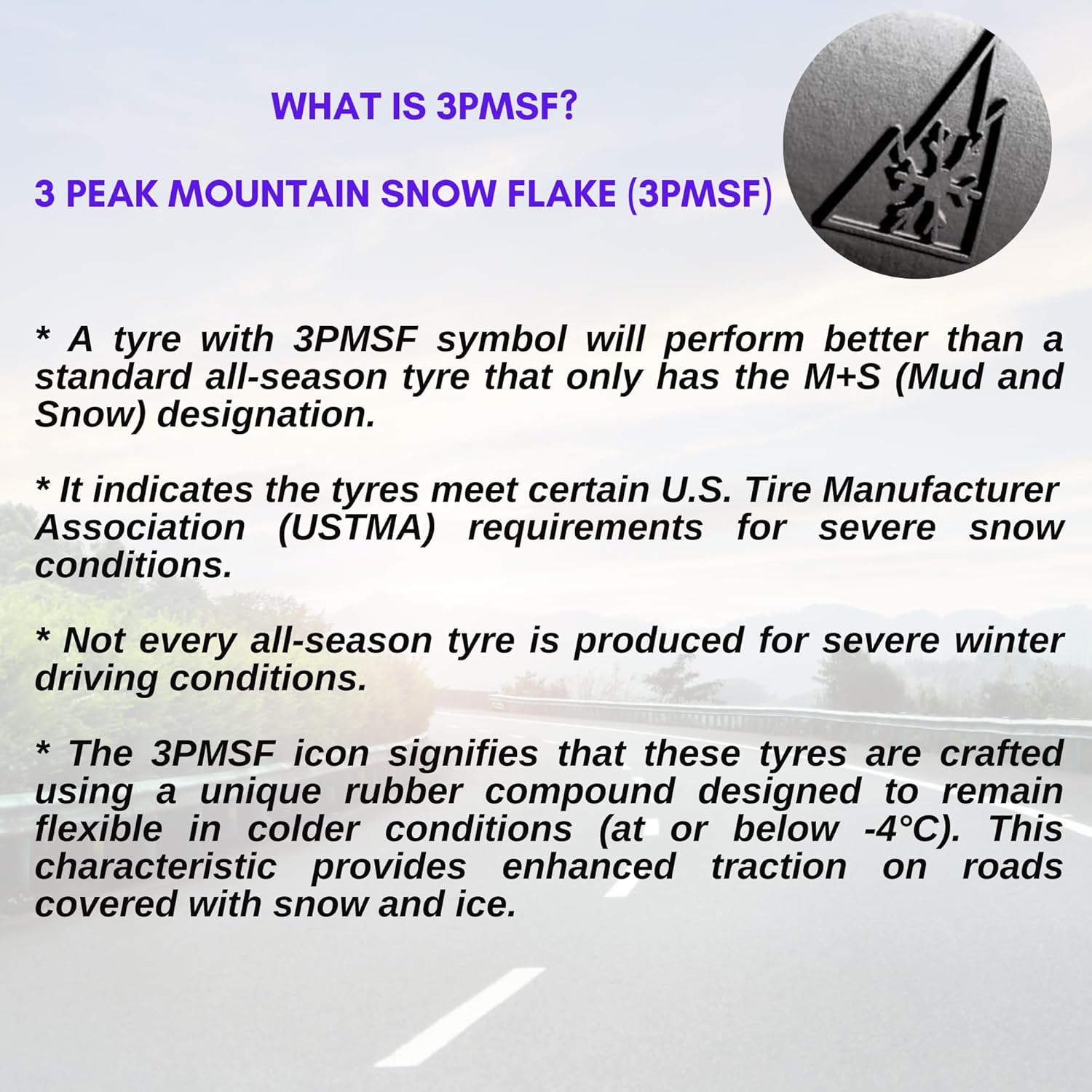 WHAT IS 3PMSF?

3 PEAK MOUNTAIN SNOW FLAKE (3PMSF)

* A tyre with 3PMSF symbol will perform better than a standard all-season tyre that only has the M+S (Mud and Snow) designation.

* It indicates the tyres meet certain U.S. Tire Manufacturer Association (USTMA) requirements for severe snow conditions.

* Not every all-season tyre is produced for severe winter driving conditions.

* The 3PMSF icon signifies that these tyres are crafted using a unique rubber compound designed to remain flexible in colder conditions (at or below -4°C). This characteristic provides enhanced traction on roads covered with snow and ice.